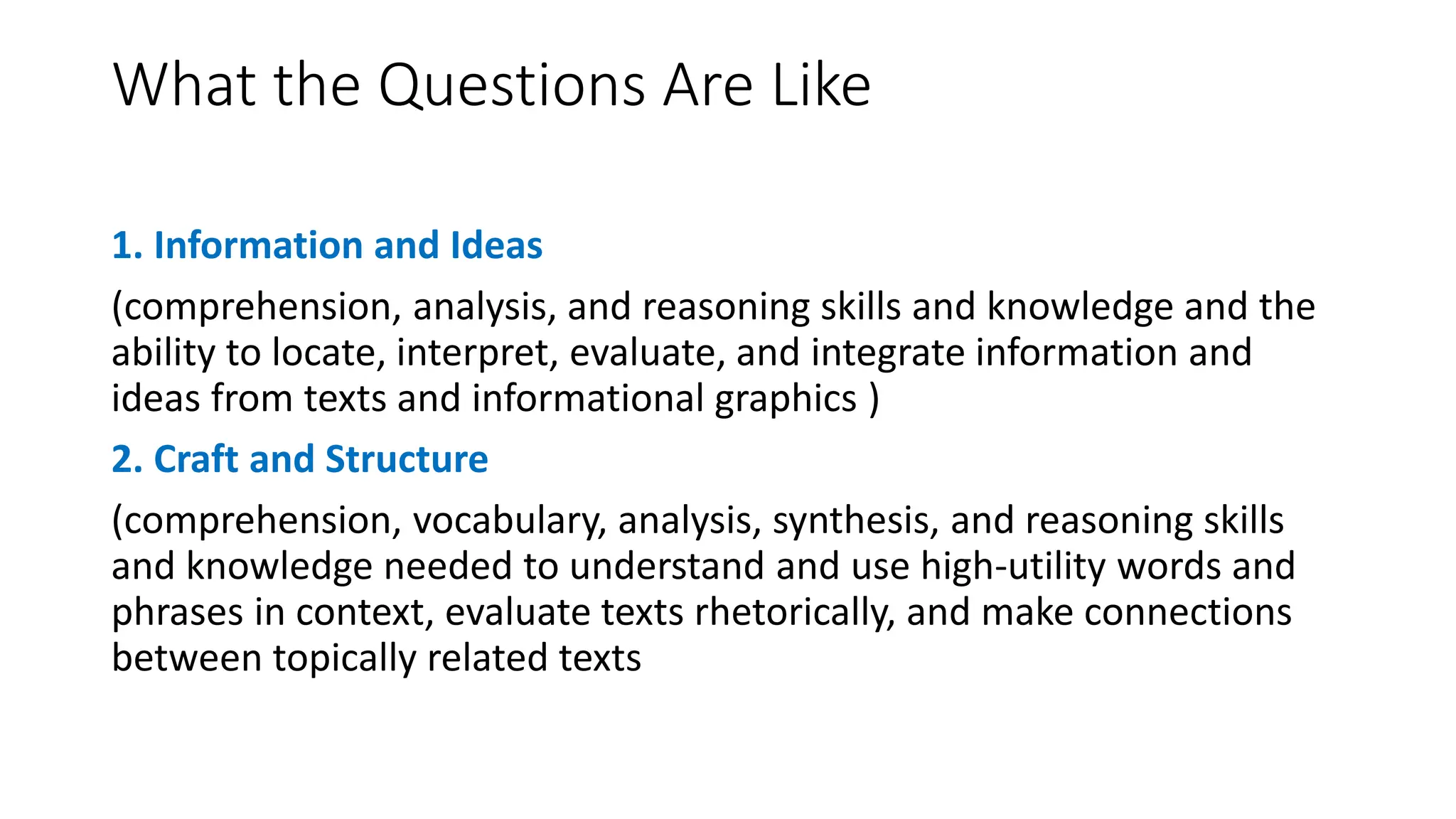 What the Questions Are Like

1. Information and Ideas

(comprehension, analysis, and reasoning skills and knowledge and the ability to locate, interpret, evaluate, and integrate information and ideas from texts and informational graphics )

2. Craft and Structure

(comprehension, vocabulary, analysis, synthesis, and reasoning skills and knowledge needed to understand and use high-utility words and phrases in context, evaluate texts rhetorically, and make connections between topically related texts